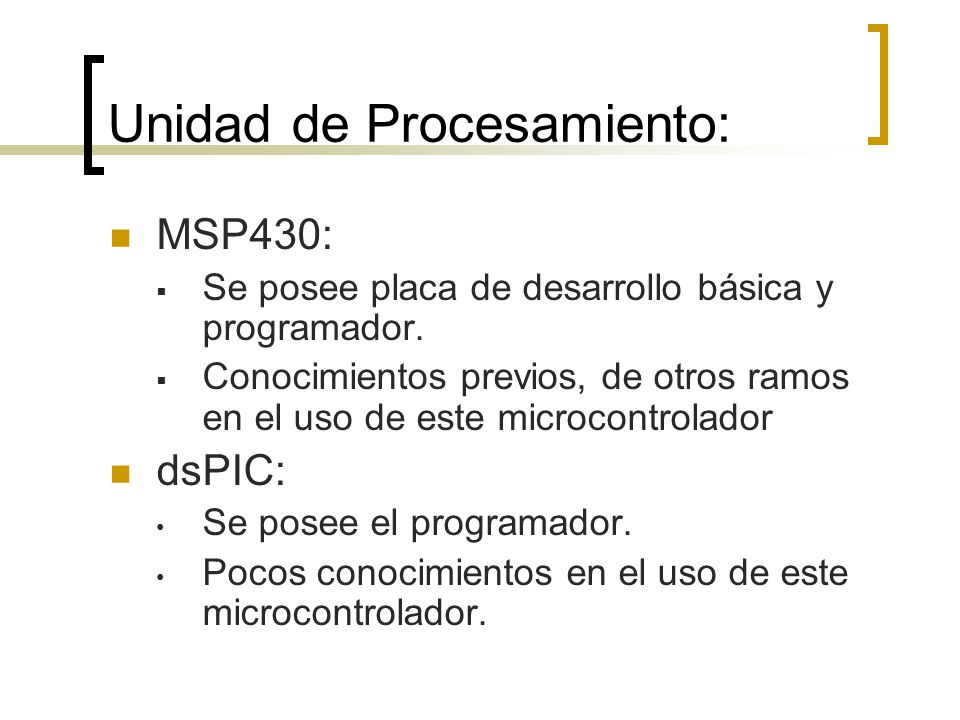 Unidad de Procesamiento:

MSP430:

Se posee placa de desarrollo básica y programador.

Conocimientos previos, de otros ramos en el uso de este microcontrolador

dsPIC:

Se posee el programador.

Pocos conocimientos en el uso de este microcontrolador.